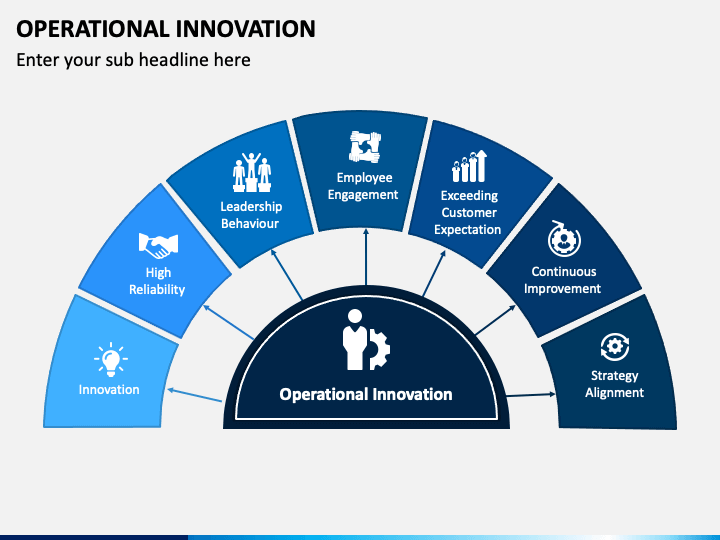 OPERATIONAL INNOVATION

Enter your sub headline here

Innovation

High Reliability

Leadership Behaviour

Employee Engagement

Exceeding Customer Expectation

Continuous Improvement

Strategy Alignment

Operational Innovation